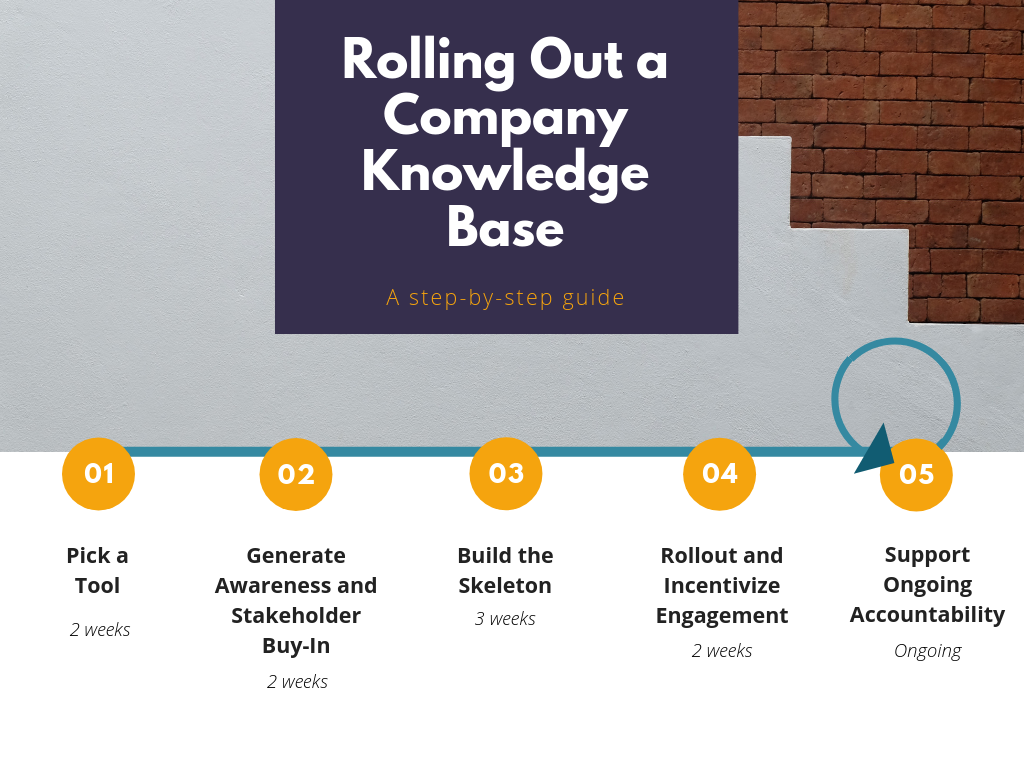 Rolling Out a Company Knowledge Base

A step-by-step guide

01

Pick a Tool

2 weeks

02

Generate Awareness and Stakeholder Buy-In

2 weeks

03

Build the Skeleton

3 weeks

04

Rollout and Incentivize Engagement

2 weeks

05

Support Ongoing Accountability

Ongoing